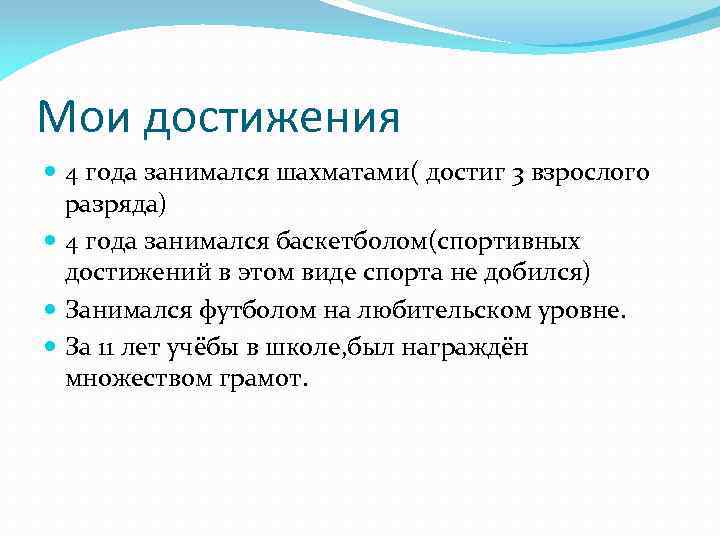 Мои достижения

4 года занимался шахматами( достиг 3 взрослого разряда)

4 года занимался баскетболом(спортивных достижений в этом виде спорта не добился)

Занимался футболом на любительском уровне.

За 11 лет учёбы в школе,был награждён множеством грамот.